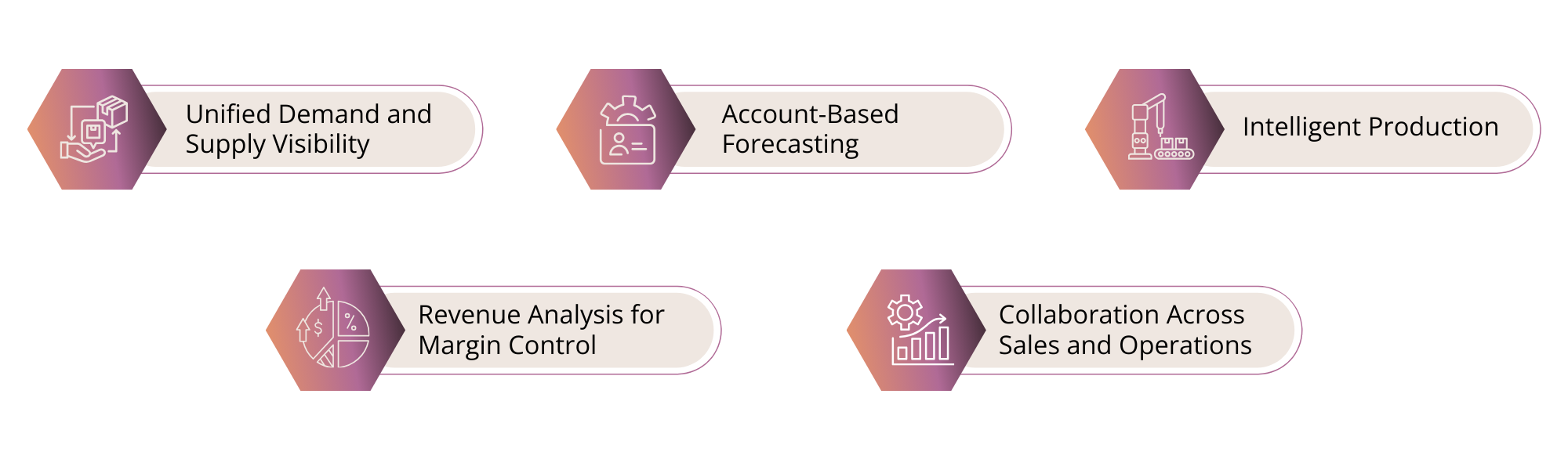 Unified Demand and Supply Visibility

Account-Based Forecasting

Intelligent Production

Revenue Analysis for Margin Control

Collaboration Across Sales and Operations